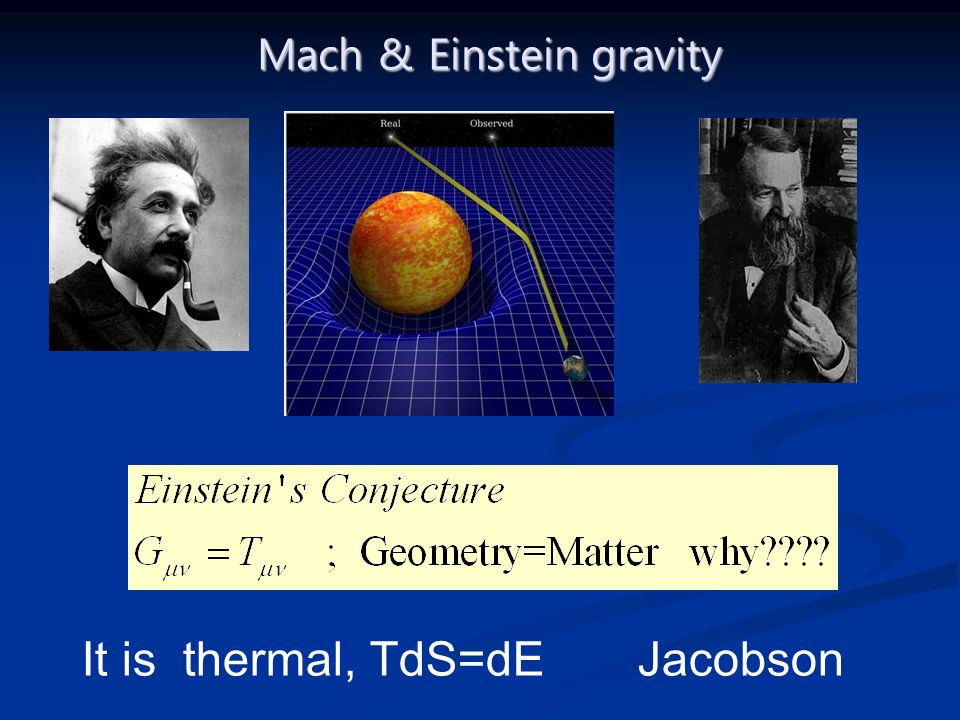 Mach & Einstein gravity

Real

Observed

Einstein's Conjecture

$G_{\mu\nu} = T_{\mu\nu}$ ; Geometry=Matter why????

It is thermal, TdS=dE Jacobson